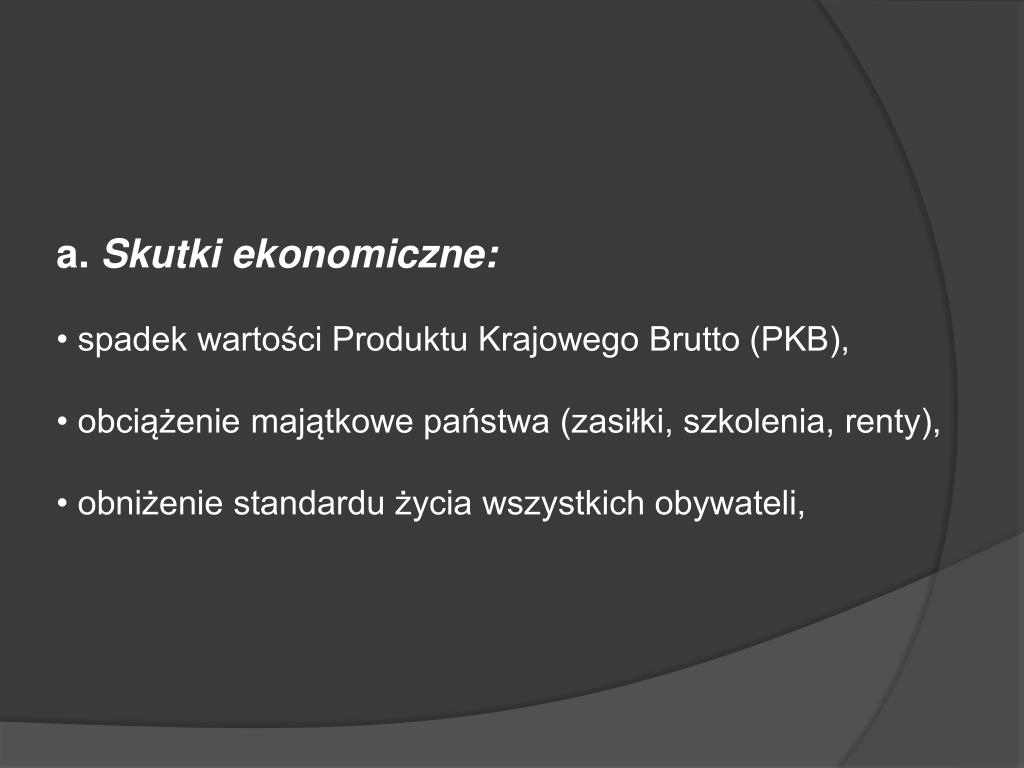 a. Skutki ekonomiczne:

• spadek wartości Produktu Krajowego Brutto (PKB),

• obciążenie majątkowe państwa (zasiłki, szkolenia, renty),

• obniżenie standardu życia wszystkich obywateli,